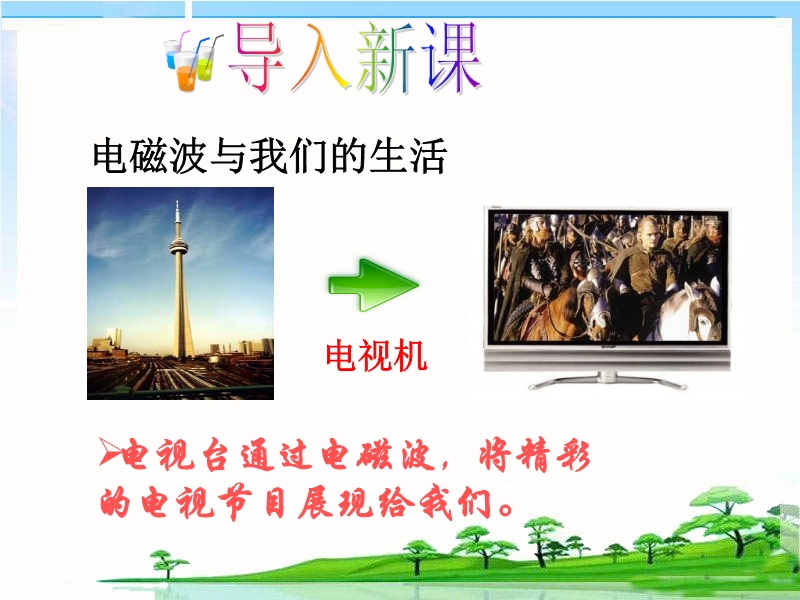 导入新课

电磁波与我们的生活

电视机

➢电视台通过电磁波，将精彩的电视节目展现给我们。